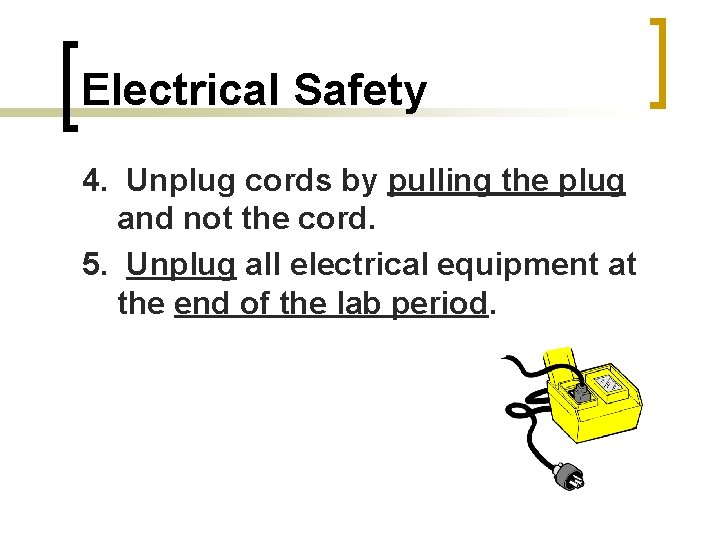 Electrical Safety

4. Unplug cords by pulling the plug and not the cord.

5. Unplug all electrical equipment at the end of the lab period.